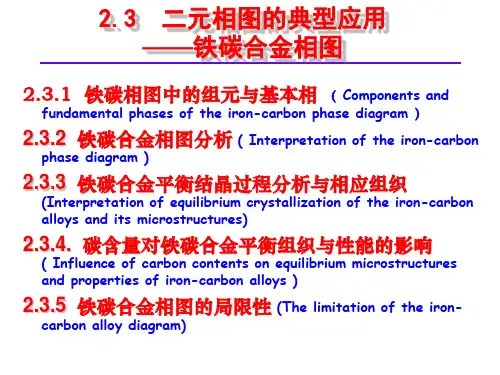 2.3 二元相图的典型应用
——铁碳合金相图

2.3.1 铁碳相图中的组元与基本相 ( Components and fundamental phases of the iron-carbon phase diagram )

2.3.2 铁碳合金相图分析 ( Interpretation of the iron-carbon phase diagram )

2.3.3 铁碳合金平衡结晶过程分析与相应组织 (Interpretation of equilibrium crystallization of the iron-carbon alloys and its microstructures)

2.3.4. 碳含量对铁碳合金平衡组织与性能的影响 ( Influence of carbon contents on equilibrium microstructures and properties of iron-carbon alloys )

2.3.5 铁碳合金相图的局限性 (The limitation of the iron-carbon alloy diagram)